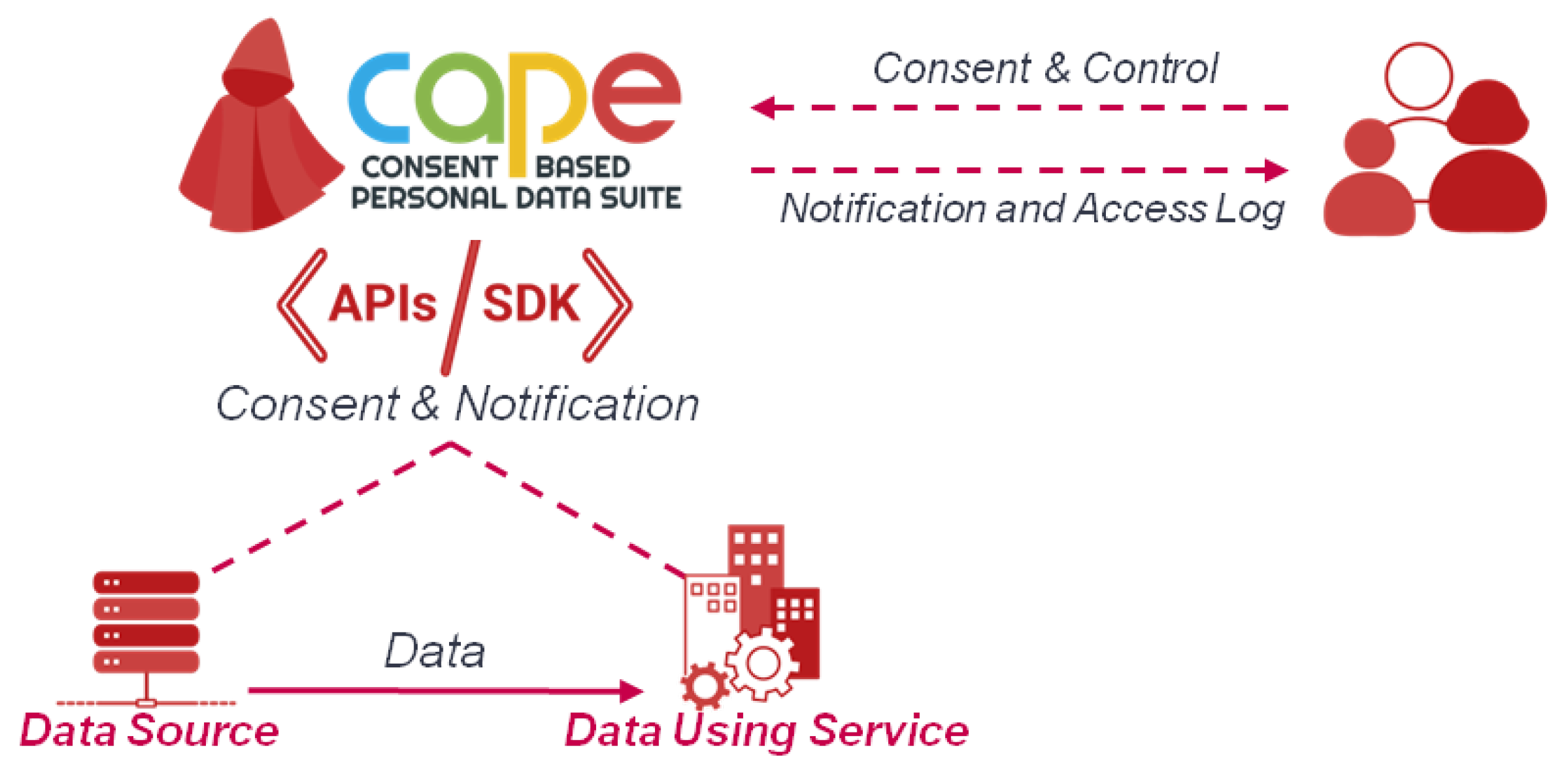 cape
CONSENT BASED PERSONAL DATA SUITE

Consent & Control

Notification and Access Log

APIs / SDK

Consent & Notification

Data

Data Source

Data Using Service